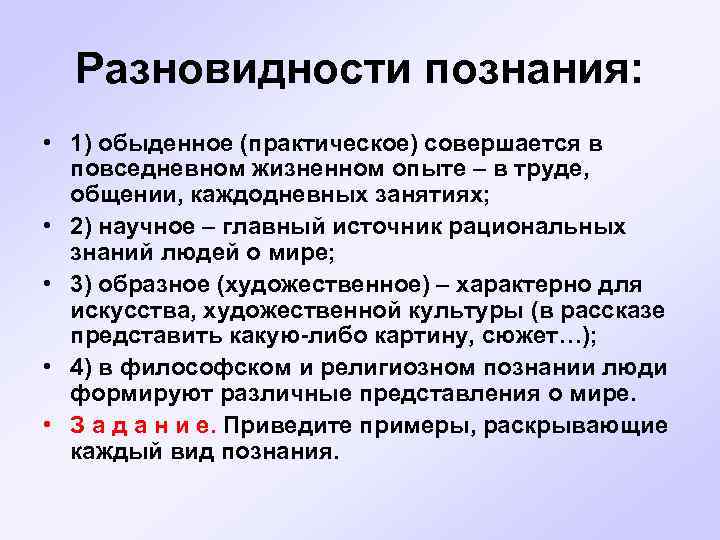 Разновидности познания:

• 1) обыденное (практическое) совершается в повседневном жизненном опыте – в труде, общении, каждодневных занятиях;
• 2) научное – главный источник рациональных знаний людей о мире;
• 3) образное (художественное) – характерно для искусства, художественной культуры (в рассказе представить какую-либо картину, сюжет…);
• 4) в философском и религиозном познании люди формируют различные представления о мире.
• З а д а н и е. Приведите примеры, раскрывающие каждый вид познания.